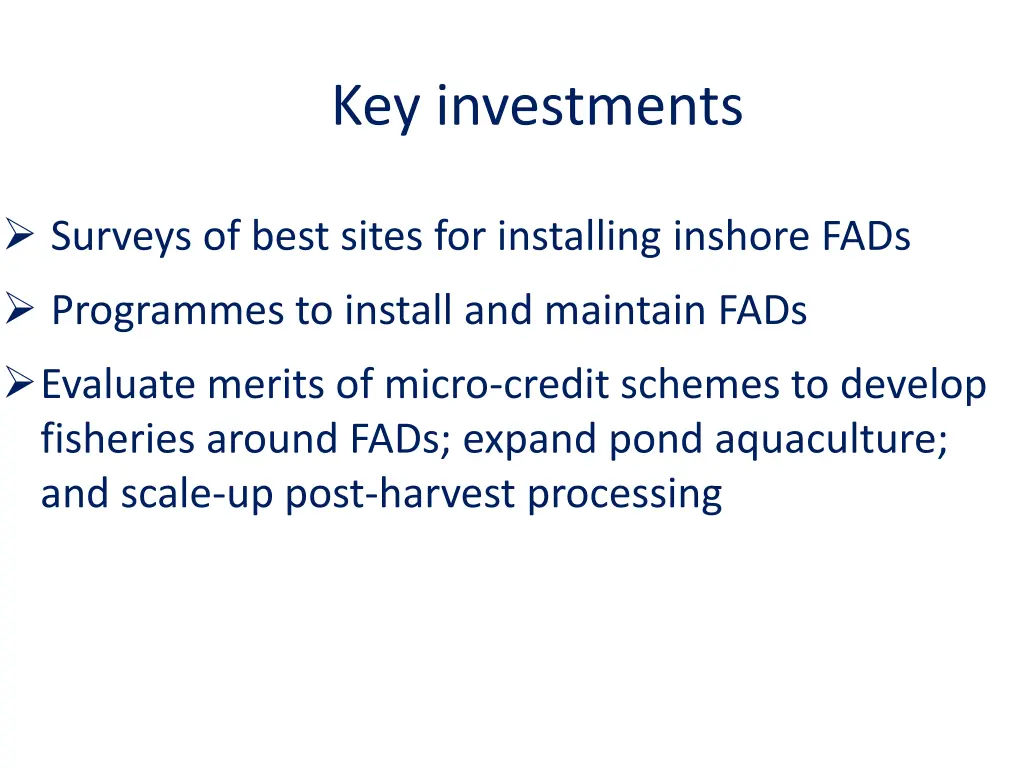 Key investments

➢ Surveys of best sites for installing inshore FADs

➢ Programmes to install and maintain FADs

➢ Evaluate merits of micro-credit schemes to develop fisheries around FADs; expand pond aquaculture; and scale-up post-harvest processing